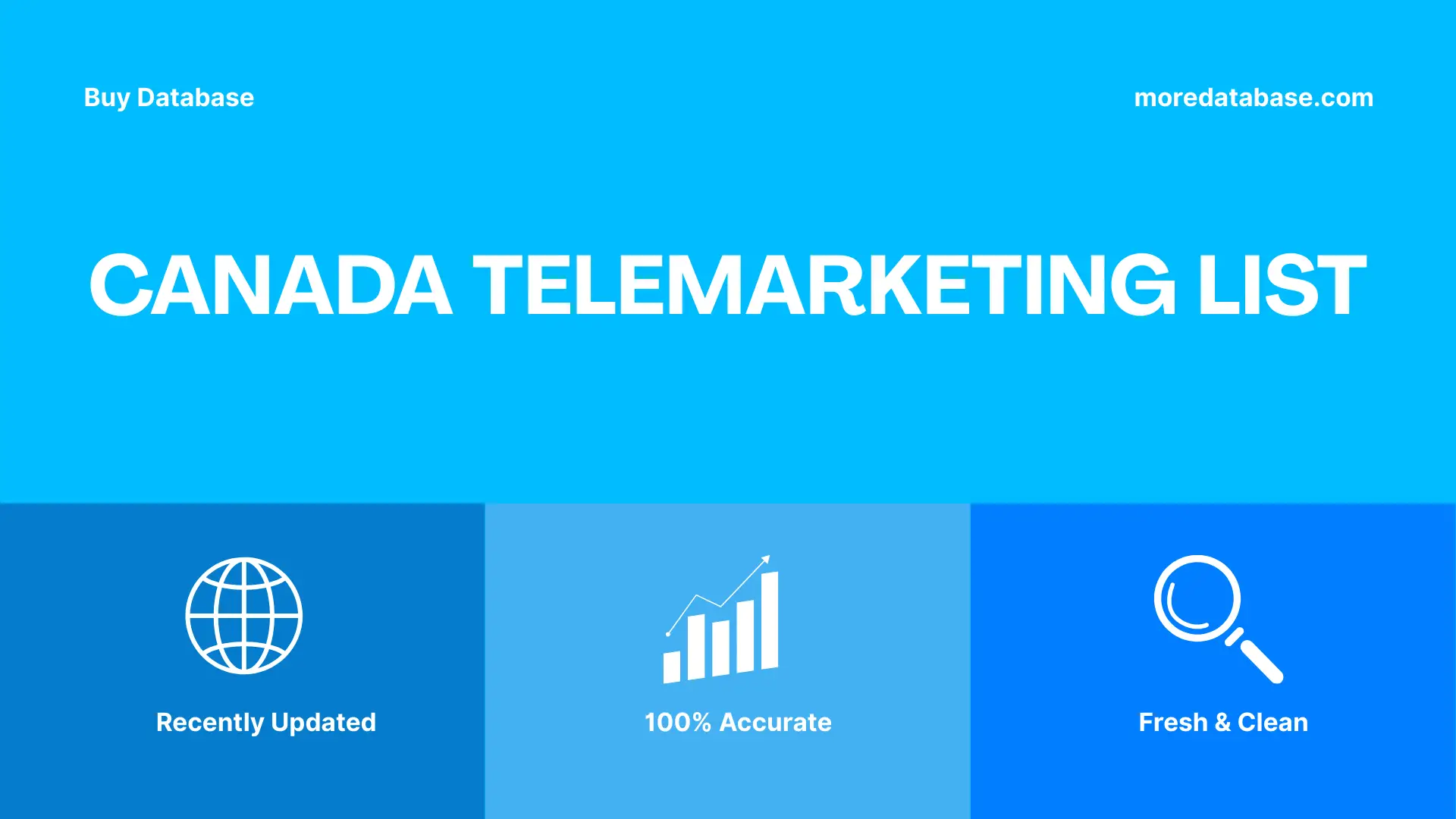 Buy Database

moredatabase.com

CANADA TELEMARKETING LIST

Recently Updated

100% Accurate

Fresh & Clean